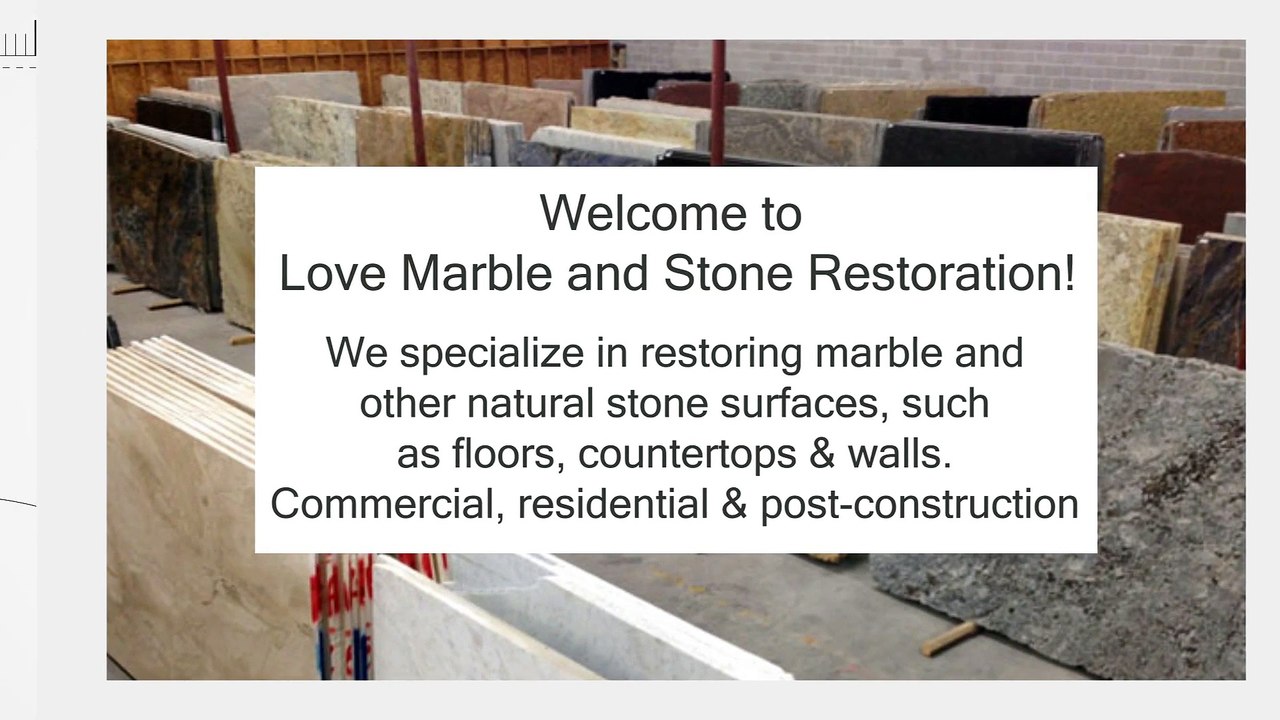 Welcome to
Love Marble and Stone Restoration!

We specialize in restoring marble and other natural stone surfaces, such as floors, countertops & walls. Commercial, residential & post-construction